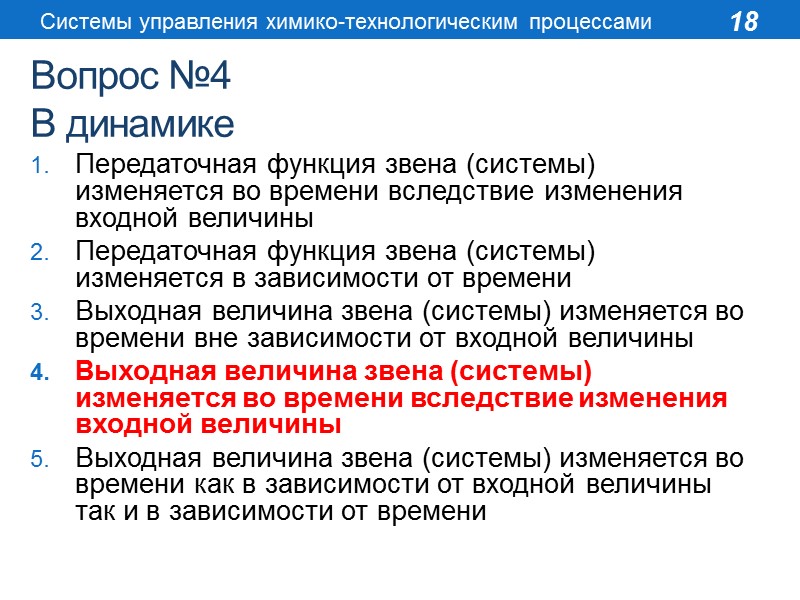 Системы управления химико-технологическим процессами 18

Вопрос №4
В динамике

1. Передаточная функция звена (системы) изменяется во времени вследствие изменения входной величины
2. Передаточная функция звена (системы) изменяется в зависимости от времени
3. Выходная величина звена (системы) изменяется во времени вне зависимости от входной величины
4. Выходная величина звена (системы) изменяется во времени вследствие изменения входной величины
5. Выходная величина звена (системы) изменяется во времени как в зависимости от входной величины так и в зависимости от времени